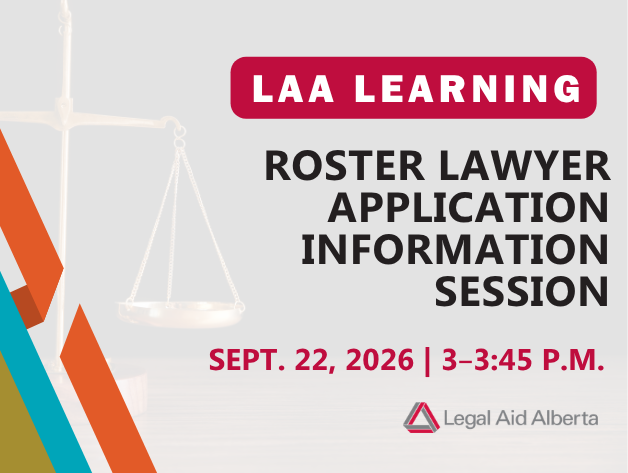 LAA LEARNING

ROSTER LAWYER APPLICATION INFORMATION SESSION

SEPT. 22, 2026 | 3–3:45 P.M.

Legal Aid Alberta